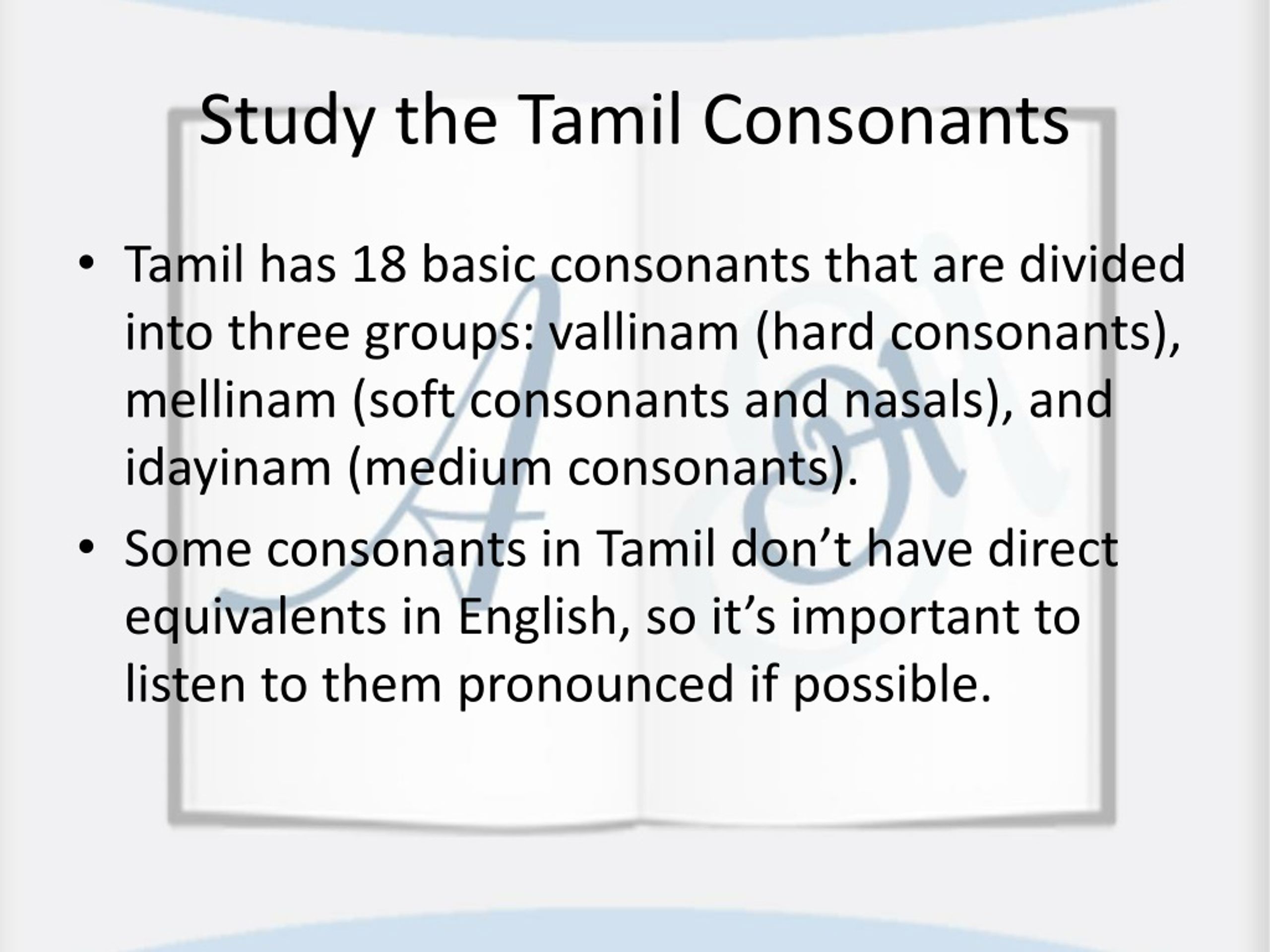 Study the Tamil Consonants

• Tamil has 18 basic consonants that are divided into three groups: vallinam (hard consonants), mellinam (soft consonants and nasals), and idayinam (medium consonants).
• Some consonants in Tamil don’t have direct equivalents in English, so it’s important to listen to them pronounced if possible.